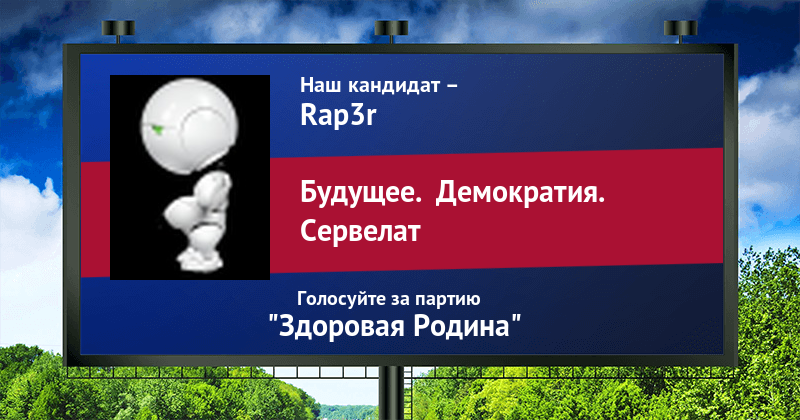 Наш кандидат –
Rap3r

Будущее. Демократия.
Сервелат

Голосуйте за партию
"Здоровая Родина"